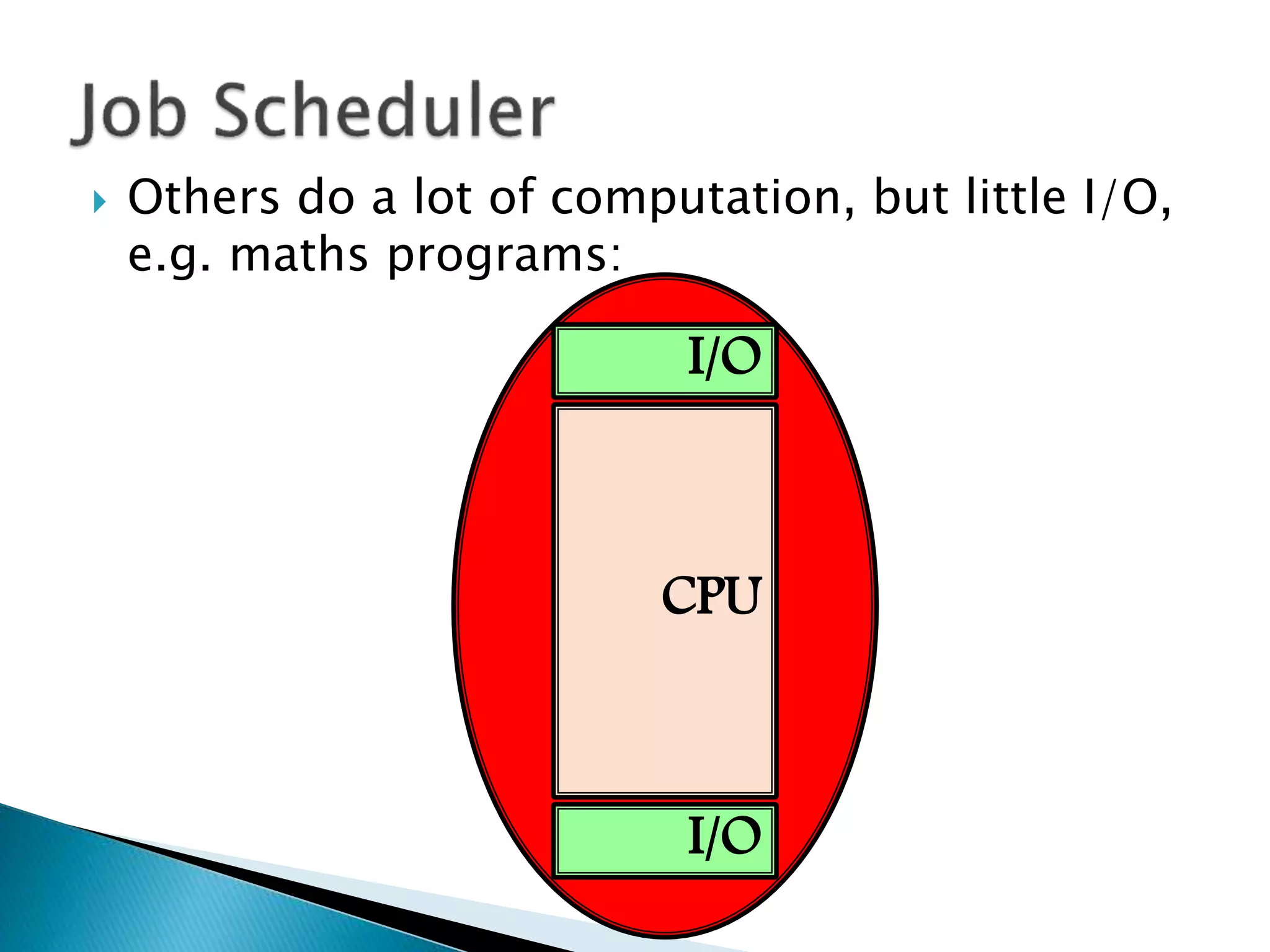 Job Scheduler

Others do a lot of computation, but little I/O, e.g. maths programs:

I/O

CPU

I/O